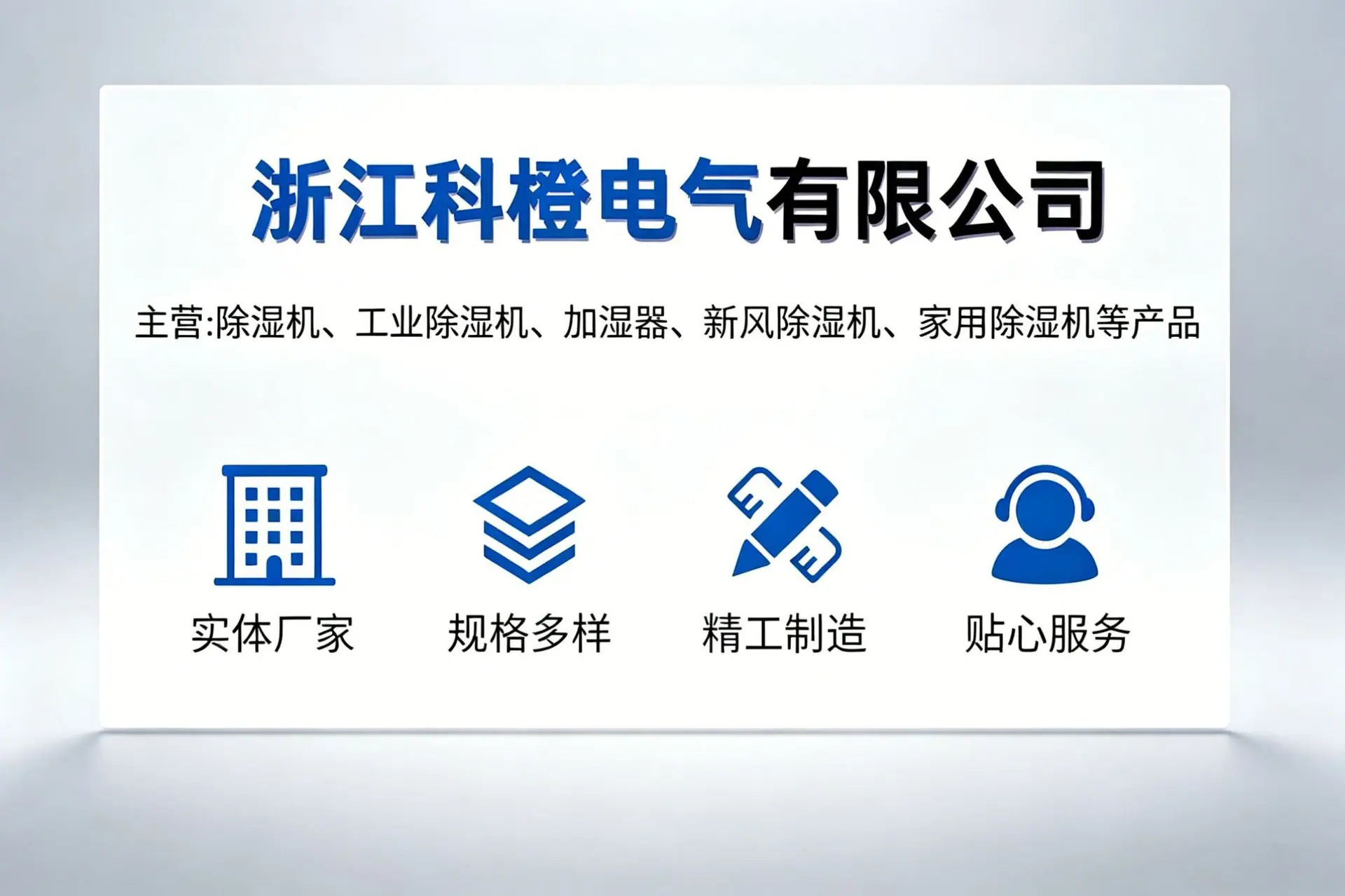 浙江科橙电气有限公司

主营:除湿机、工业除湿机、加湿器、新风除湿机、家用除湿机等产品

实体厂家

规格多样

精工制造

贴心服务